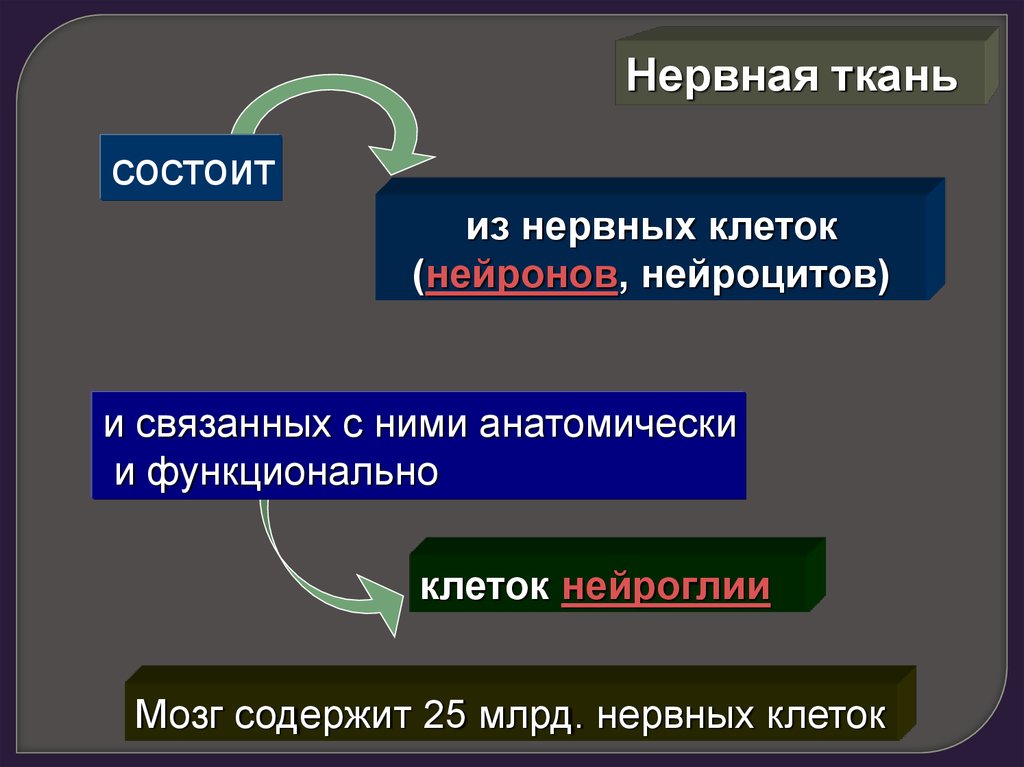 Нервная ткань

состоит

из нервных клеток (нейронов, нейроцитов)

и связанных с ними анатомически и функционально

клеток нейроглии

Мозг содержит 25 млрд. нервных клеток